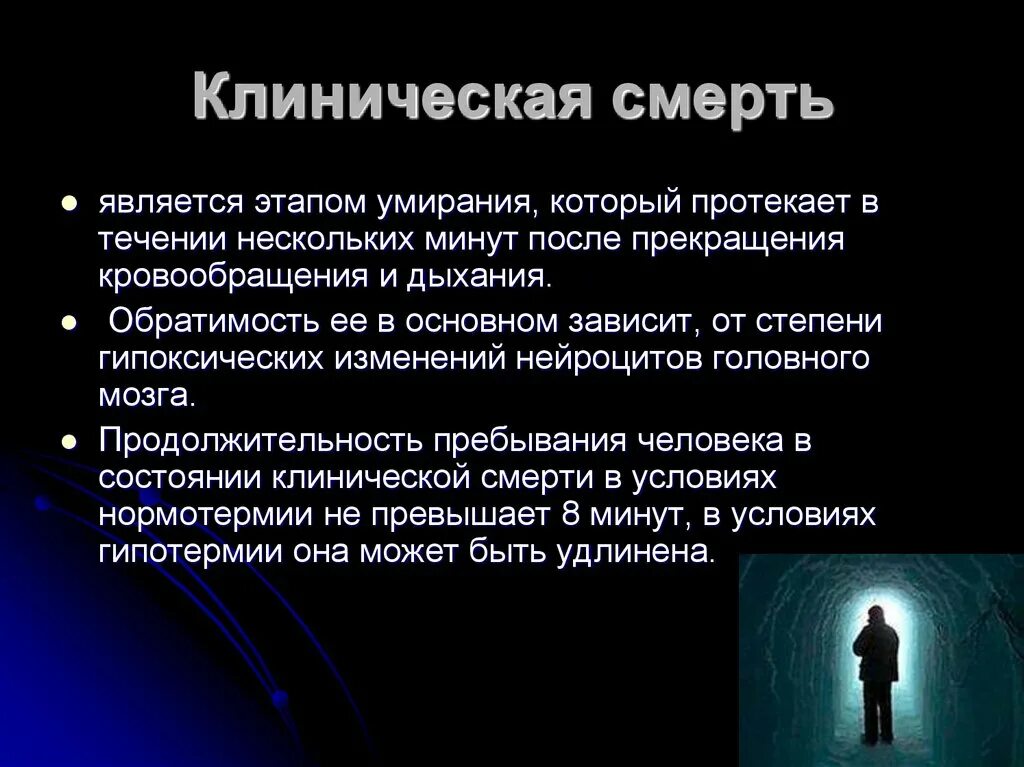 Клиническая смерть

- является этапом умирания, который протекает в течении нескольких минут после прекращения кровообращения и дыхания.
- Обратимость ее в основном зависит, от степени гипоксических изменений нейроцитов головного мозга.
- Продолжительность пребывания человека в состоянии клинической смерти в условиях нормотермии не превышает 8 минут, в условиях гипотермии она может быть удлинена.